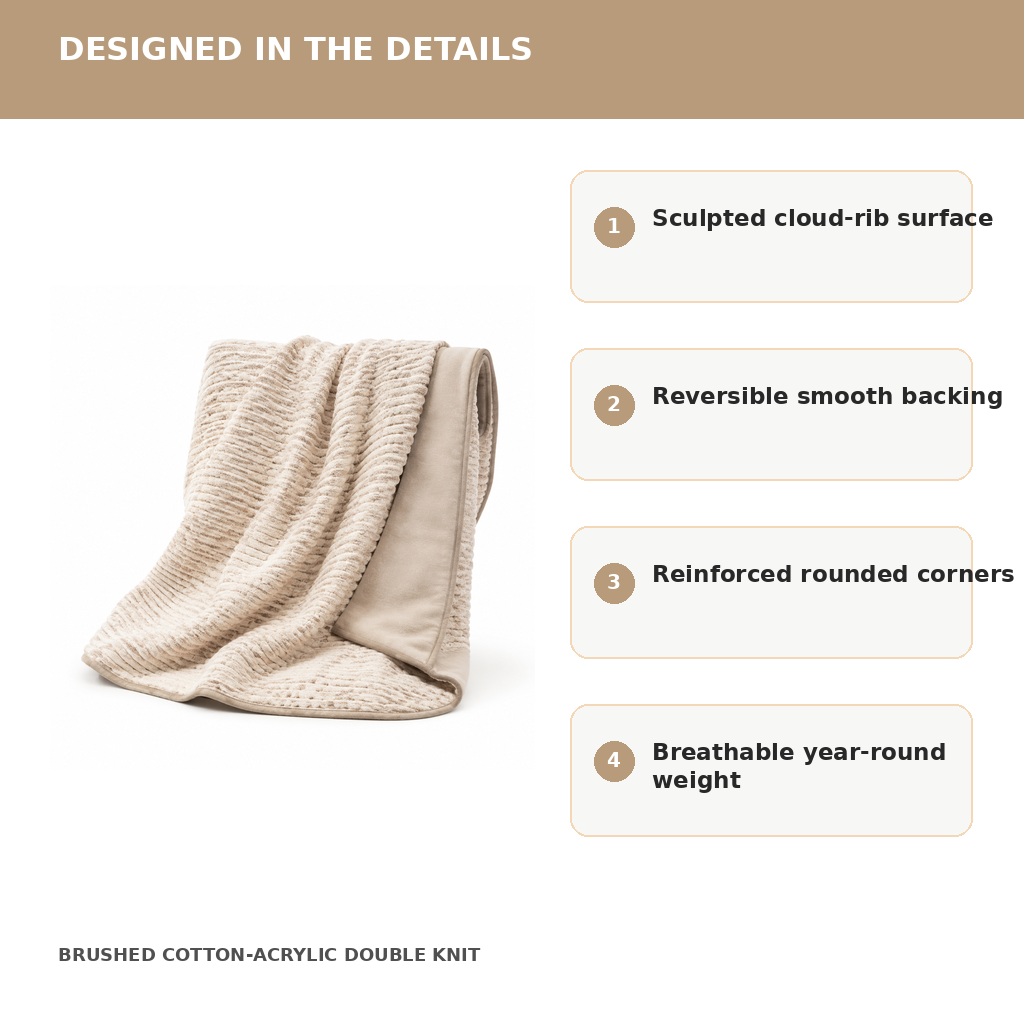 DESIGNED IN THE DETAILS

1 Sculpted cloud-rib surface

2 Reversible smooth backing

3 Reinforced rounded corners

4 Breathable year-round weight

BRUSHED COTTON-ACRYLIC DOUBLE KNIT